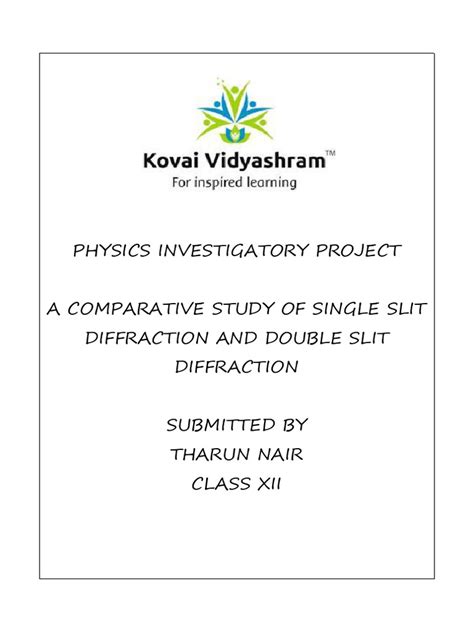 Kovai Vidyashram™
For inspired learning

PHYSICS INVESTIGATORY PROJECT

A COMPARATIVE STUDY OF SINGLE SLIT DIFFRACTION AND DOUBLE SLIT DIFFRACTION

SUBMITTED BY
THARUN NAIR
CLASS XII